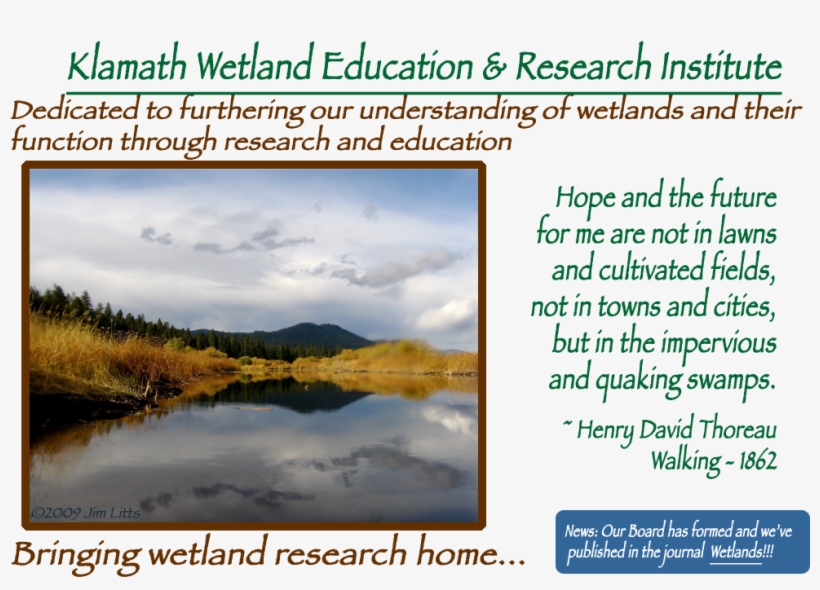 Klamath Wetland Education & Research Institute

Dedicated to furthering our understanding of wetlands and their function through research and education

©2009 Jim Litts

Hope and the future for me are not in lawns and cultivated fields, not in towns and cities, but in the impervious and quaking swamps.

~ Henry David Thoreau
Walking ~ 1862

Bringing wetland research home...

News: Our Board has formed and we've published in the journal Wetlands!!!